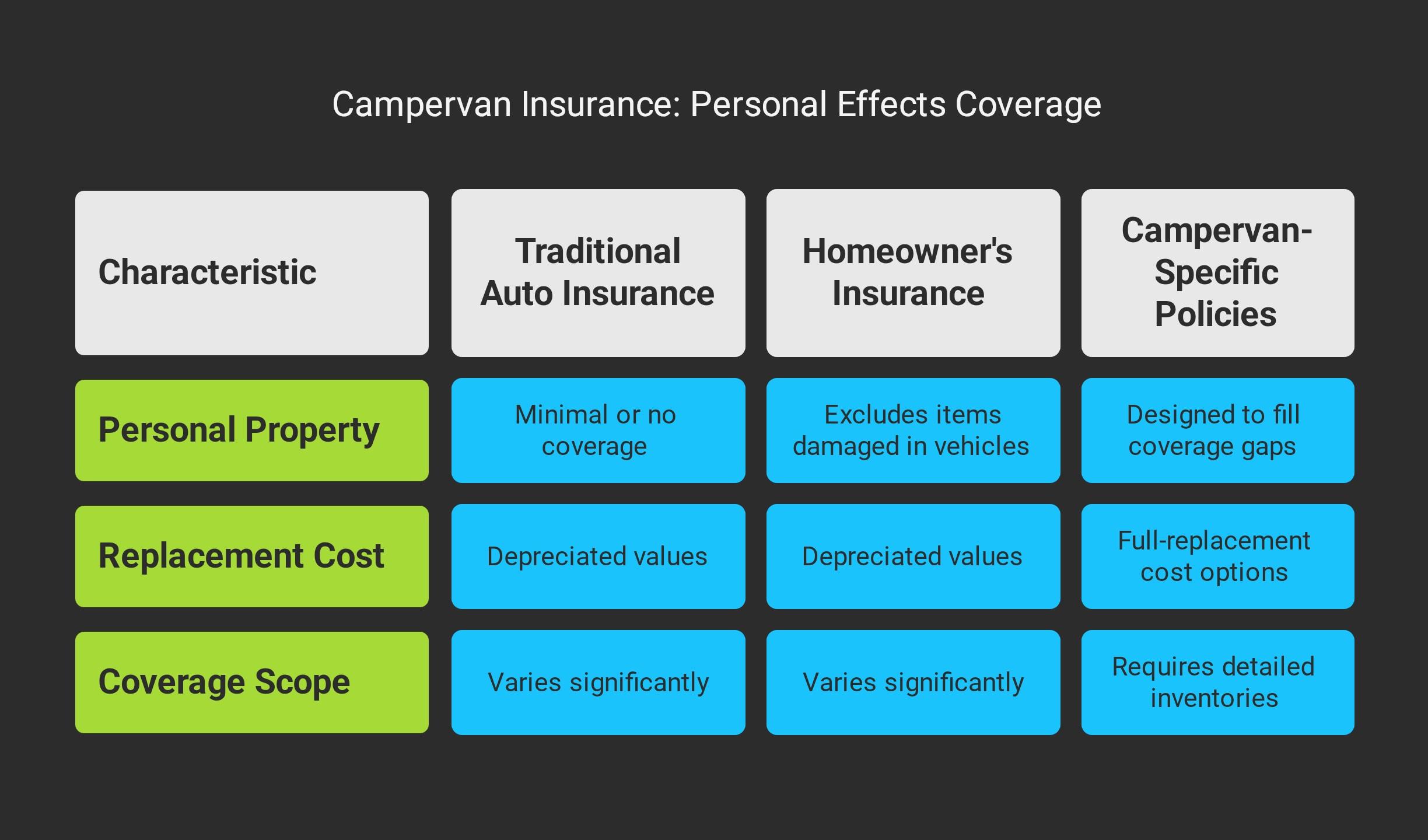 Campervan Insurance: Personal Effects Coverage

| Characteristic | Traditional Auto Insurance | Homeowner's Insurance | Campervan-Specific Policies |
|---|---|---|---|
| Personal Property | Minimal or no coverage | Excludes items damaged in vehicles | Designed to fill coverage gaps |
| Replacement Cost | Depreciated values | Depreciated values | Full-replacement cost options |
| Coverage Scope | Varies significantly | Varies significantly | Requires detailed inventories |